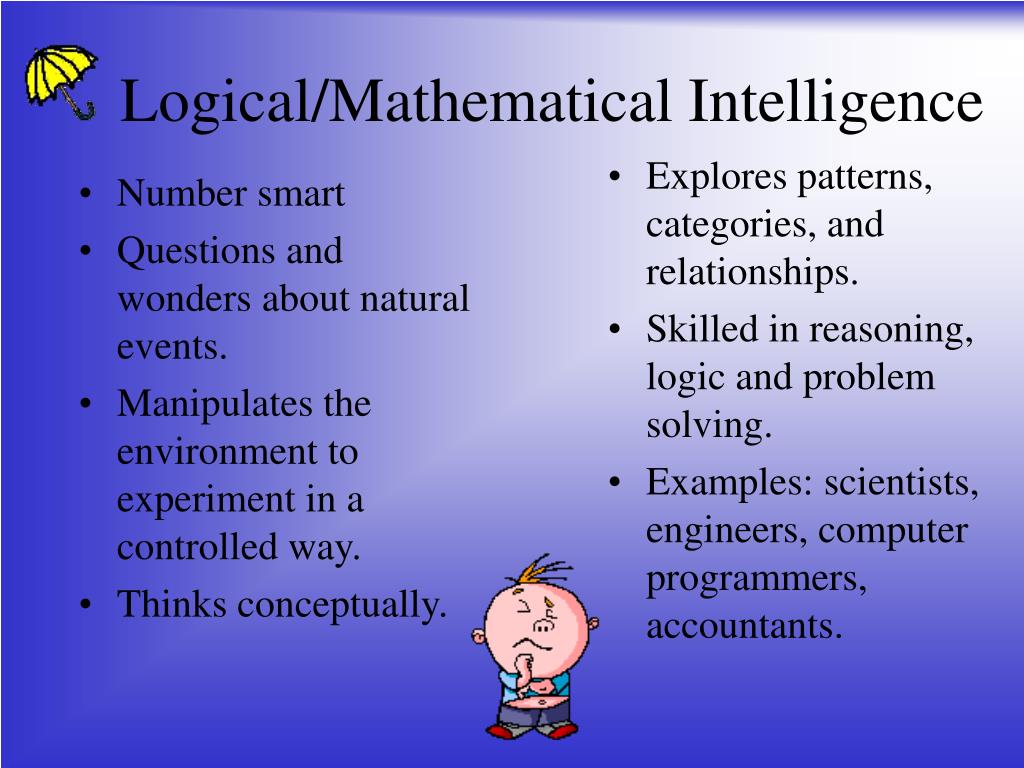 Logical/Mathematical Intelligence

• Number smart
• Questions and wonders about natural events.
• Manipulates the environment to experiment in a controlled way.
• Thinks conceptually.

• Explores patterns, categories, and relationships.
• Skilled in reasoning, logic and problem solving.
• Examples: scientists, engineers, computer programmers, accountants.